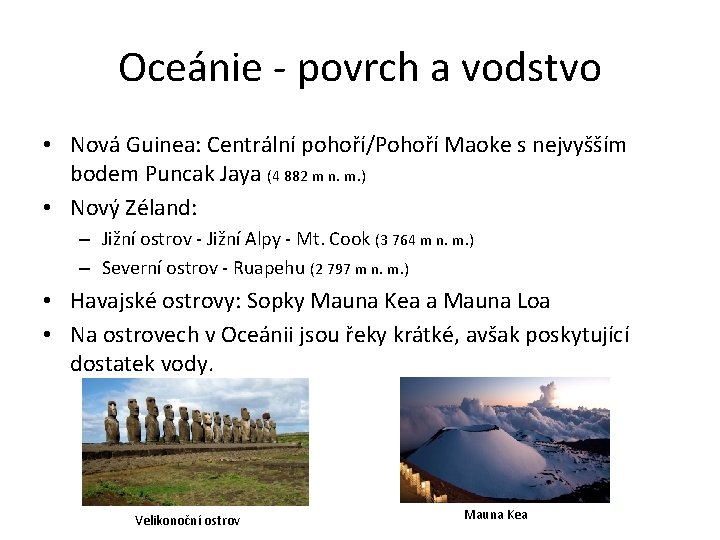 Oceánie - povrch a vodstvo

• Nová Guinea: Centrální pohoří/Pohoří Maoke s nejvyšším bodem Puncak Jaya (4 882 m n. m.)
• Nový Zéland:
– Jižní ostrov - Jižní Alpy - Mt. Cook (3 764 m n. m.)
– Severní ostrov - Ruapehu (2 797 m n. m.)
• Havajské ostrovy: Sopky Mauna Kea a Mauna Loa
• Na ostrovech v Oceánii jsou řeky krátké, avšak poskytující dostatek vody.

Velikonoční ostrov

Mauna Kea